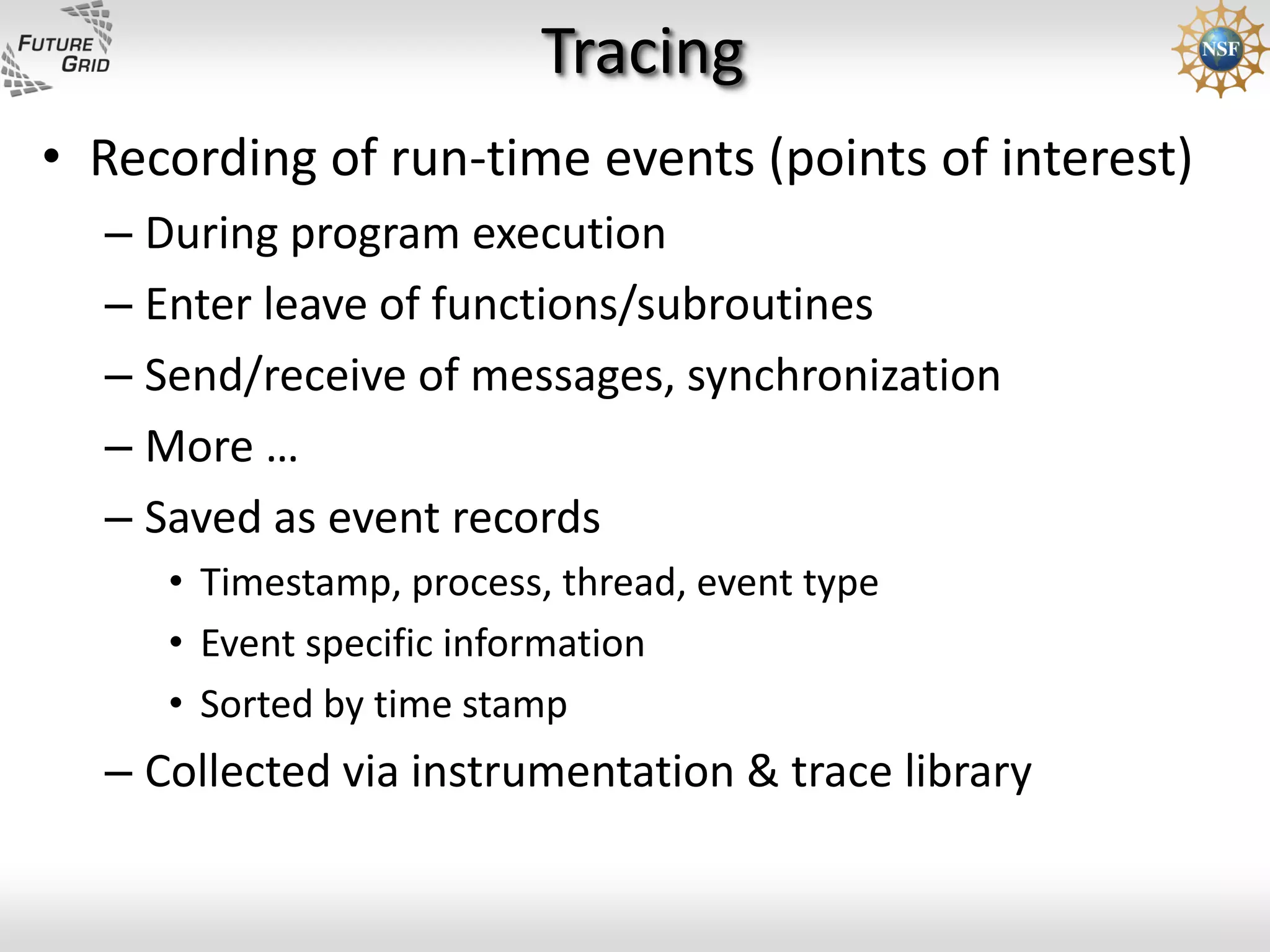 FUTURE GRID

Tracing

NSF

• Recording of run-time events (points of interest)
– During program execution
– Enter leave of functions/subroutines
– Send/receive of messages, synchronization
– More …
– Saved as event records
• Timestamp, process, thread, event type
• Event specific information
• Sorted by time stamp
– Collected via instrumentation & trace library